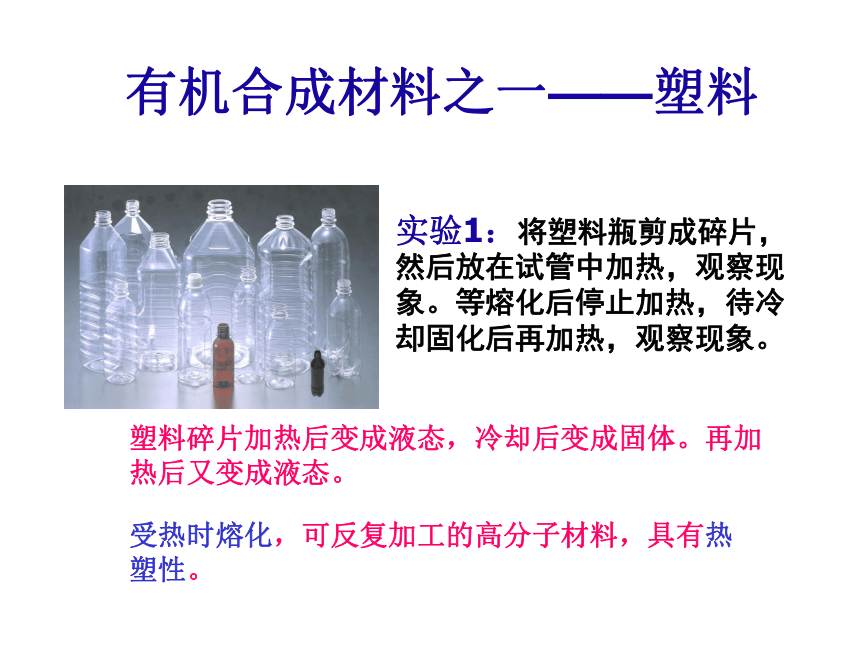 有机合成材料之一——塑料

实验1：将塑料瓶剪成碎片，然后放在试管中加热，观察现象。等熔化后停止加热，待冷却固化后再加热，观察现象。

塑料碎片加热后变成液态，冷却后变成固体。再加热后又变成液态。

受热时熔化，可反复加工的高分子材料，具有热塑性。